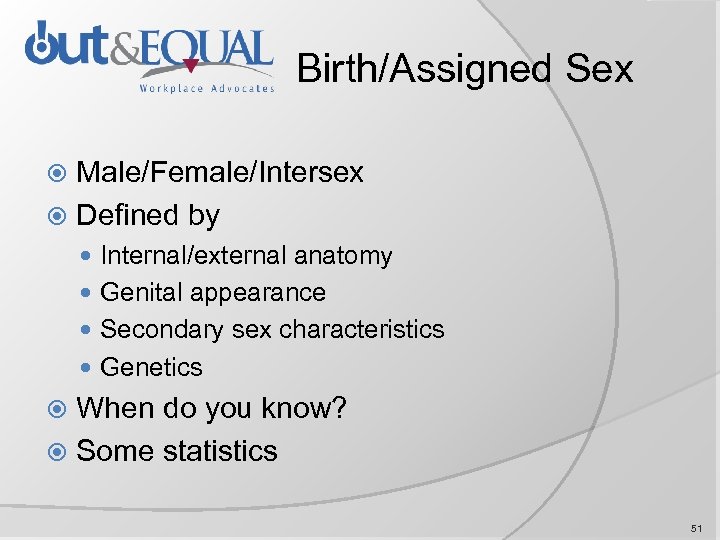 Out&EQUAL
Workplace Advocates

Birth/Assigned Sex

Male/Female/Intersex
Defined by
Internal/external anatomy
Genital appearance
Secondary sex characteristics
Genetics
When do you know?
Some statistics

51